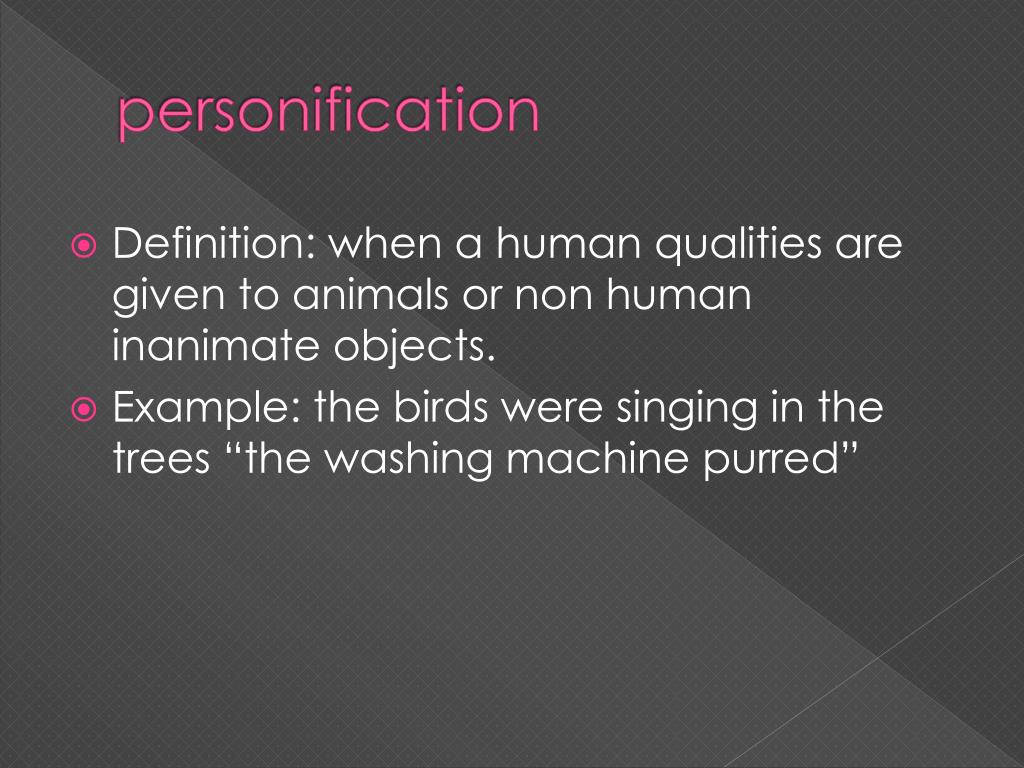 personification

Definition: when a human qualities are given to animals or non human inanimate objects.

Example: the birds were singing in the trees “the washing machine purred”